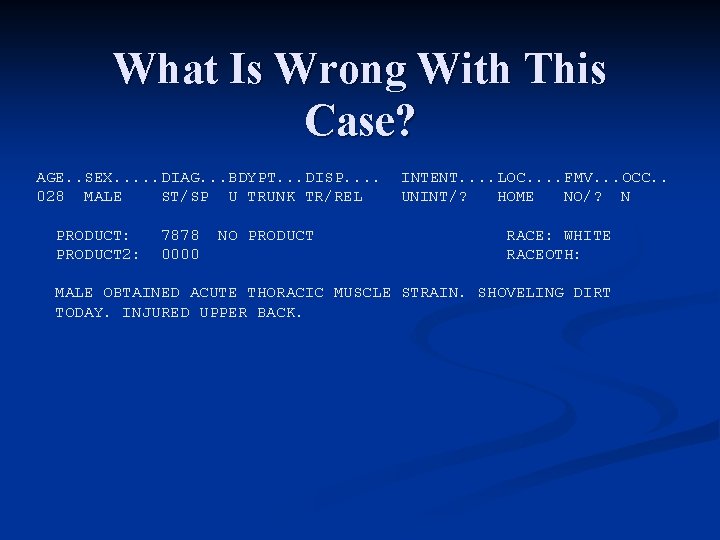 What Is Wrong With This Case?

AGE..SEX.....DIAG...BDYPT...DISP....  INTENT....LOC....FMV...OCC..
028  MALE     ST/SP  U TRUNK TR/REL    UNINT/?   HOME   NO/?  N

PRODUCT:   7878  NO PRODUCT   RACE: WHITE
PRODUCT2:  0000   RACEOTH:

MALE OBTAINED ACUTE THORACIC MUSCLE STRAIN. SHOVELING DIRT TODAY. INJURED UPPER BACK.